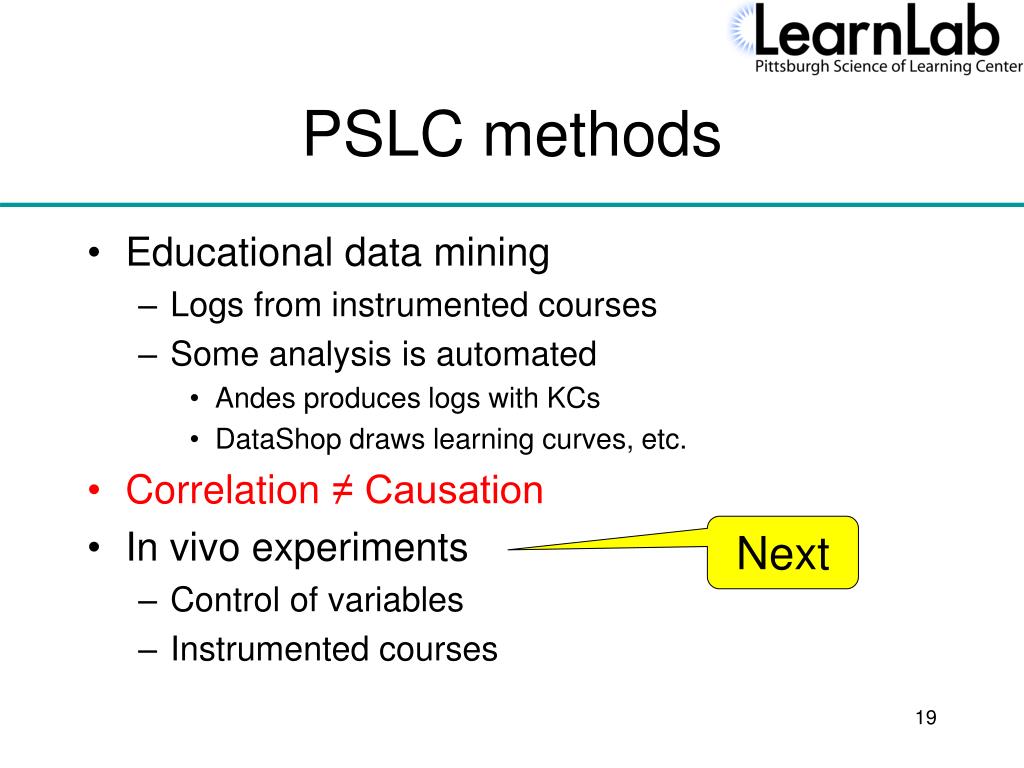 LearnLab
Pittsburgh Science of Learning Center

PSLC methods

• Educational data mining
– Logs from instrumented courses
– Some analysis is automated
• Andes produces logs with KCs
• DataShop draws learning curves, etc.
• Correlation ≠ Causation
• In vivo experiments
– Control of variables
– Instrumented courses

Next

19